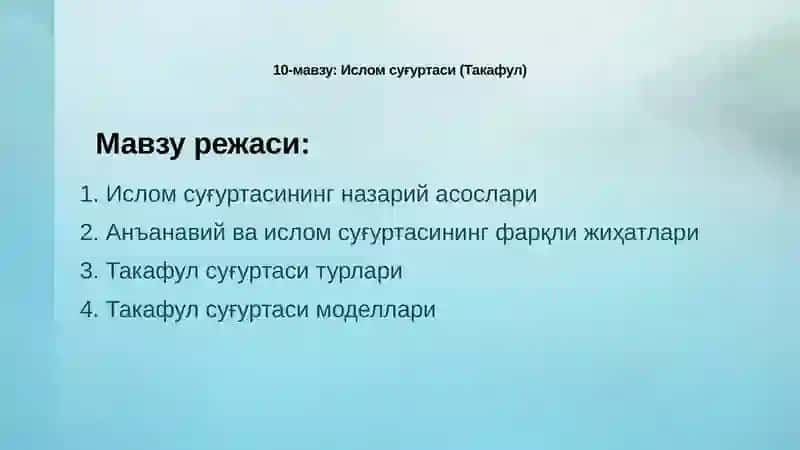 10-мавзу: Ислом суғуртаси (Такафул)

Мавзу режаси:

1. Ислом суғуртасининг назарий асослари
2. Анъанавий ва ислом суғуртасининг фарқли жиҳатлари
3. Такафул суғуртаси турлари
4. Такафул суғуртаси моделлари